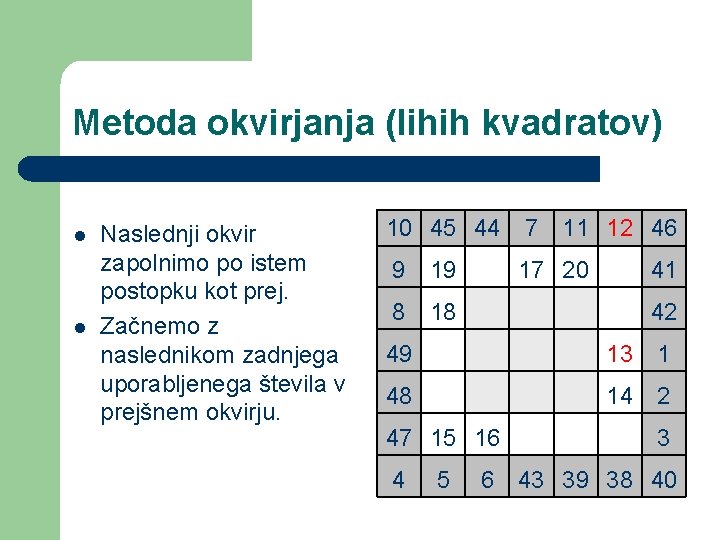 Metoda okvirjanja (lihih kvadratov)

- Naslednji okvir zapolnimo po istem postopku kot prej.
- Začnemo z naslednikom zadnjega uporabljenega števila v prejšnem okvirju.

| 10 | 45 | 44 | 7 | 11 | 12 | 46 |
|---|---|---|---|---|---|---|
| 9 | 19 | | 17 | 20 | | 41 |
| 8 | 18 | | | | | 42 |
| 49 | | | | | 13 | 1 |
| 48 | | | | | 14 | 2 |
| 47 | 15 | 16 | | | | 3 |
| 4 | 5 | 6 | 43 | 39 | 38 | 40 |